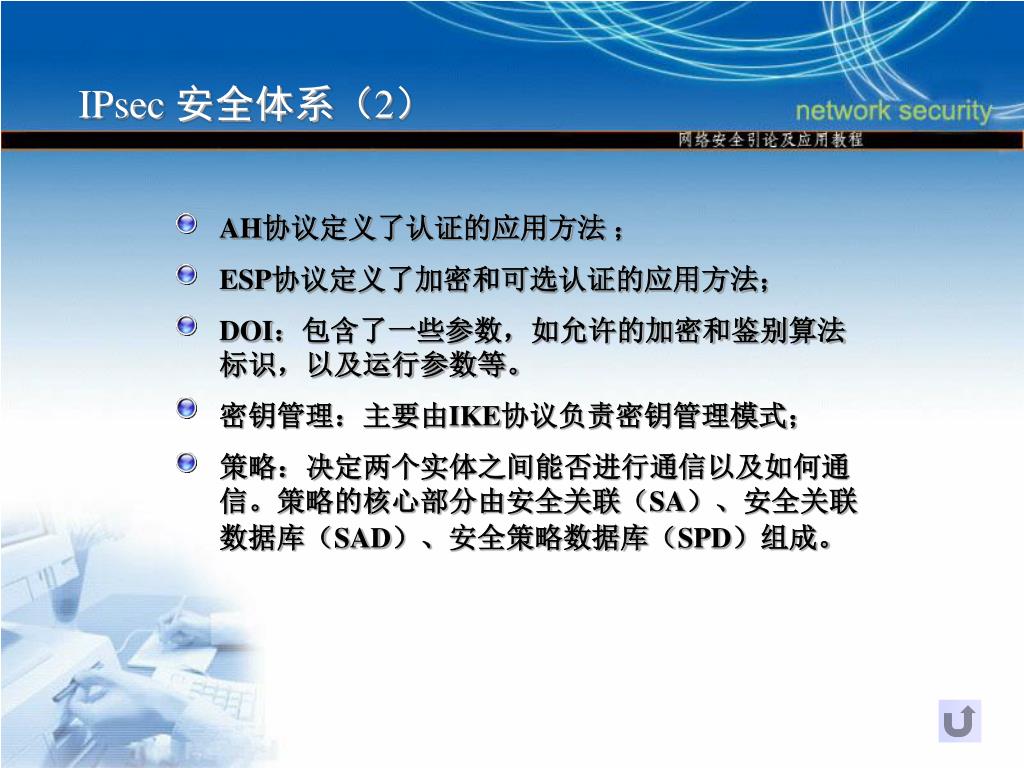 IPsec 安全体系（2）

network security

网络安全引论及应用教程

AH协议定义了认证的应用方法；

ESP协议定义了加密和可选认证的应用方法；

DOI：包含了一些参数，如允许的加密和鉴别算法标识，以及运行参数等。

密钥管理：主要由IKE协议负责密钥管理模式；

策略：决定两个实体之间能否进行通信以及如何通信。策略的核心部分由安全关联（SA）、安全关联数据库（SAD）、安全策略数据库（SPD）组成。